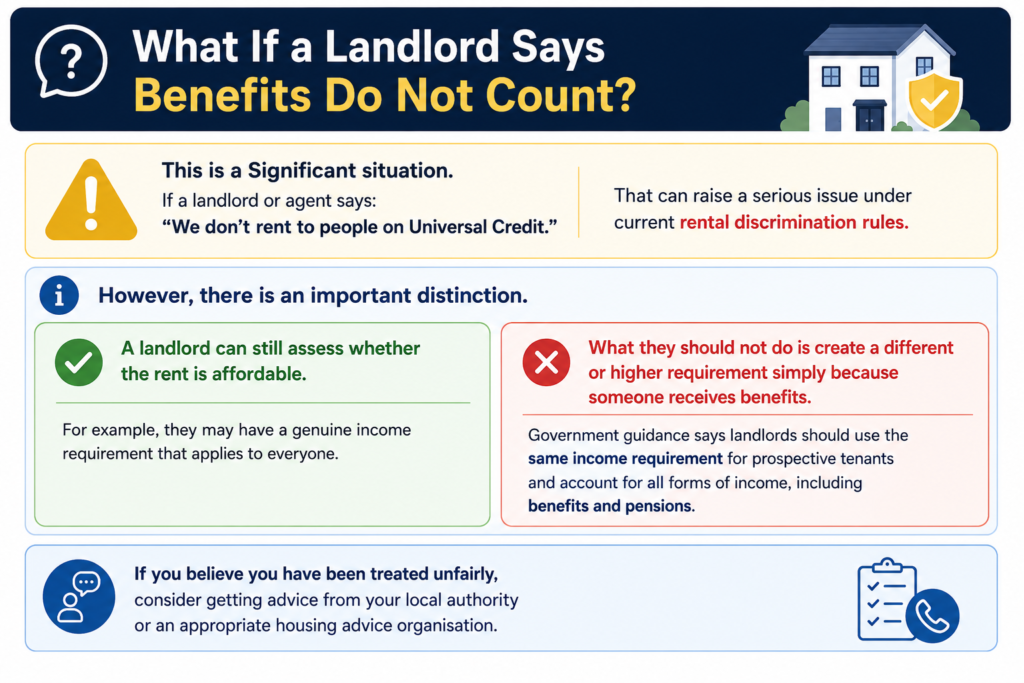 What If a Landlord Says Benefits Do Not Count?

This is a Significant situation.
If a landlord or agent says:
"We don't rent to people on Universal Credit."

That can raise a serious issue under current rental discrimination rules.

However, there is an important distinction.

A landlord can still assess whether the rent is affordable.

For example, they may have a genuine income requirement that applies to everyone.

What they should not do is create a different or higher requirement simply because someone receives benefits.

Government guidance says landlords should use the same income requirement for prospective tenants and account for all forms of income, including benefits and pensions.

If you believe you have been treated unfairly, consider getting advice from your local authority or an appropriate housing advice organisation.